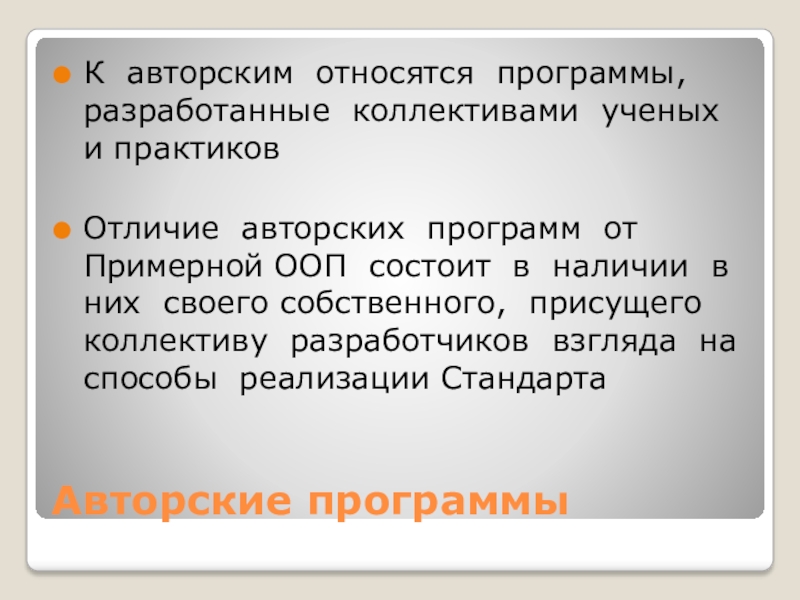 К авторским относятся программы, разработанные коллективами ученых и практиков

Отличие авторских программ от Примерной ООП состоит в наличии в них своего собственного, присущего коллективу разработчиков взгляда на способы реализации Стандарта

Авторские программы